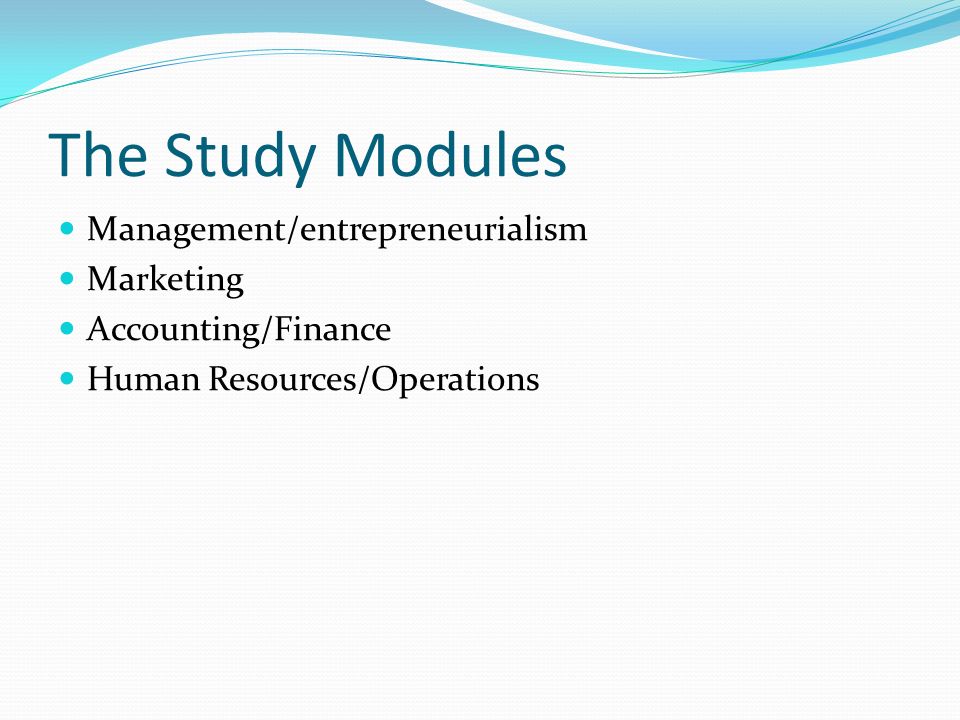 The Study Modules

- Management/entrepreneurialism
- Marketing
- Accounting/Finance
- Human Resources/Operations